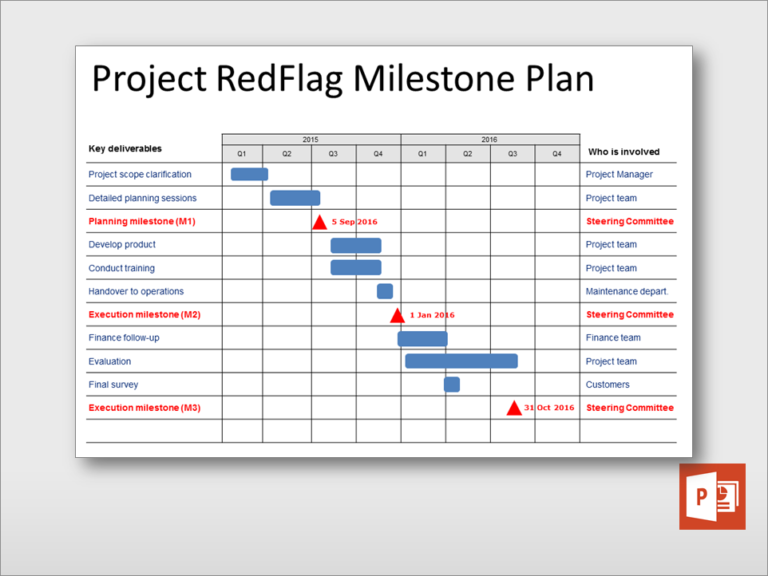 Project RedFlag Milestone Plan

| Key deliverables | 2015 Q1 | 2015 Q2 | 2015 Q3 | 2015 Q4 | 2016 Q1 | 2016 Q2 | 2016 Q3 | 2016 Q4 | Who is involved |
|---|---|---|---|---|---|---|---|---|---|
| Project scope clarification | | | | | | | | | Project Manager |
| Detailed planning sessions | | | | | | | | | Project team |
| Planning milestone (M1) | | | 5 Sep 2016 | | | | | | Steering Committee |
| Develop product | | | | | | | | | Project team |
| Conduct training | | | | | | | | | Project team |
| Handover to operations | | | | | | | | | Maintenance depart. |
| Execution milestone (M2) | | | | | 1 Jan 2016 | | | | Steering Committee |
| Finance follow-up | | | | | | | | | Finance team |
| Evaluation | | | | | | | | | Project team |
| Final survey | | | | | | | | | Customers |
| Execution milestone (M3) | | | | | | | 31 Oct 2016 | | Steering Committee |

P